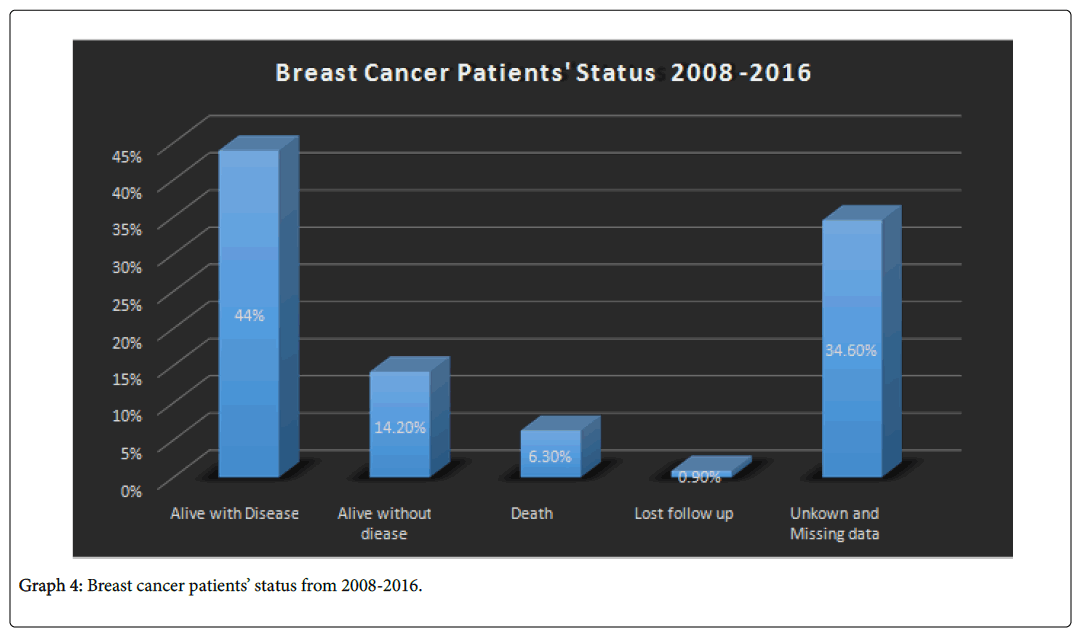 Breast Cancer Patients' Status 2008 -2016

45%
40%
35%
30%
25%
20%
15%
10%
5%
0%

44%
14.20%
6.30%
0.90%
34.60%

Alive with Disease
Alive without diease
Death
Lost follow up
Unkown and Missing data

Graph 4: Breast cancer patients' status from 2008-2016.